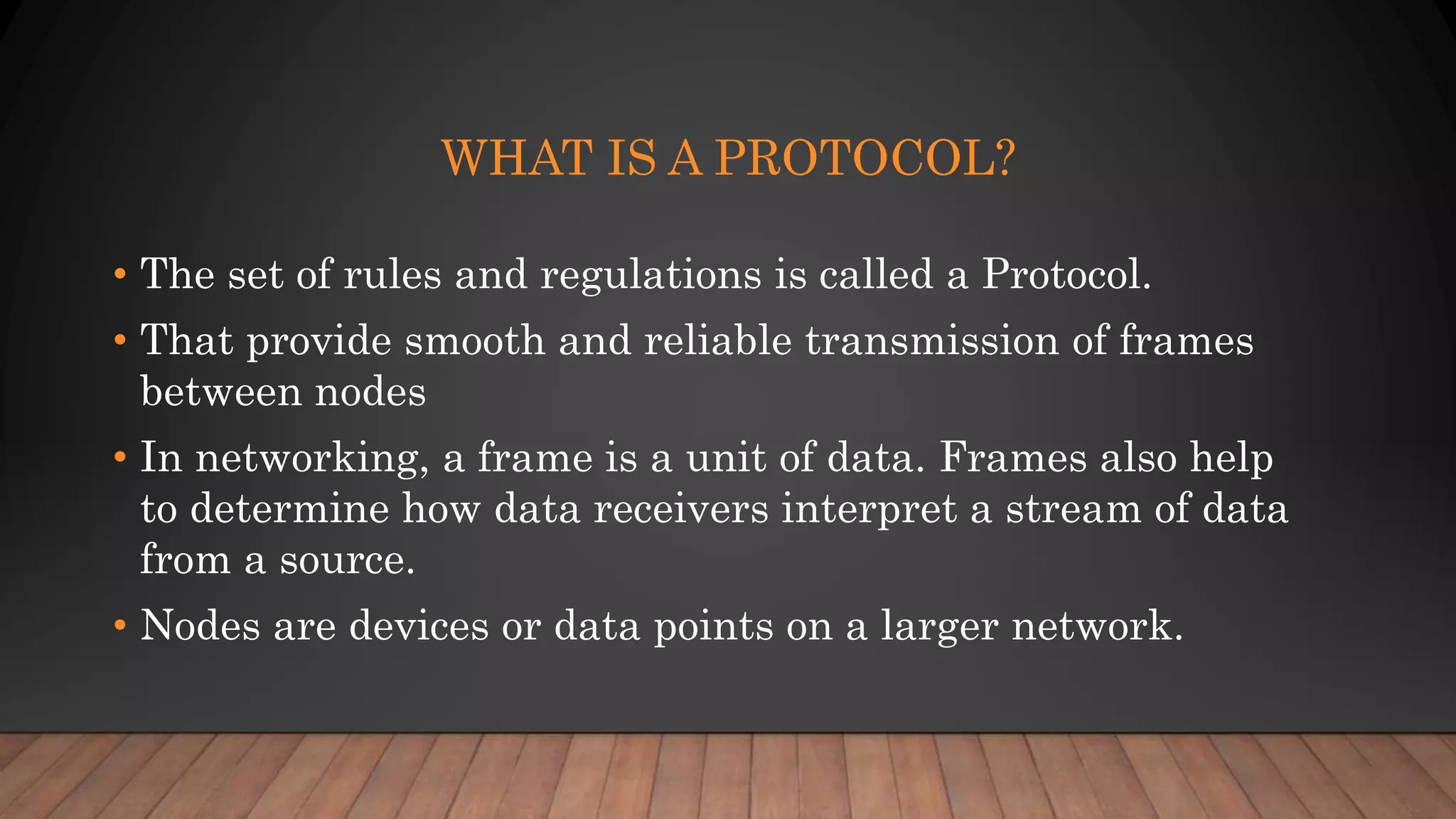 WHAT IS A PROTOCOL?

• The set of rules and regulations is called a Protocol.

• That provide smooth and reliable transmission of frames between nodes

• In networking, a frame is a unit of data. Frames also help to determine how data receivers interpret a stream of data from a source.

• Nodes are devices or data points on a larger network.